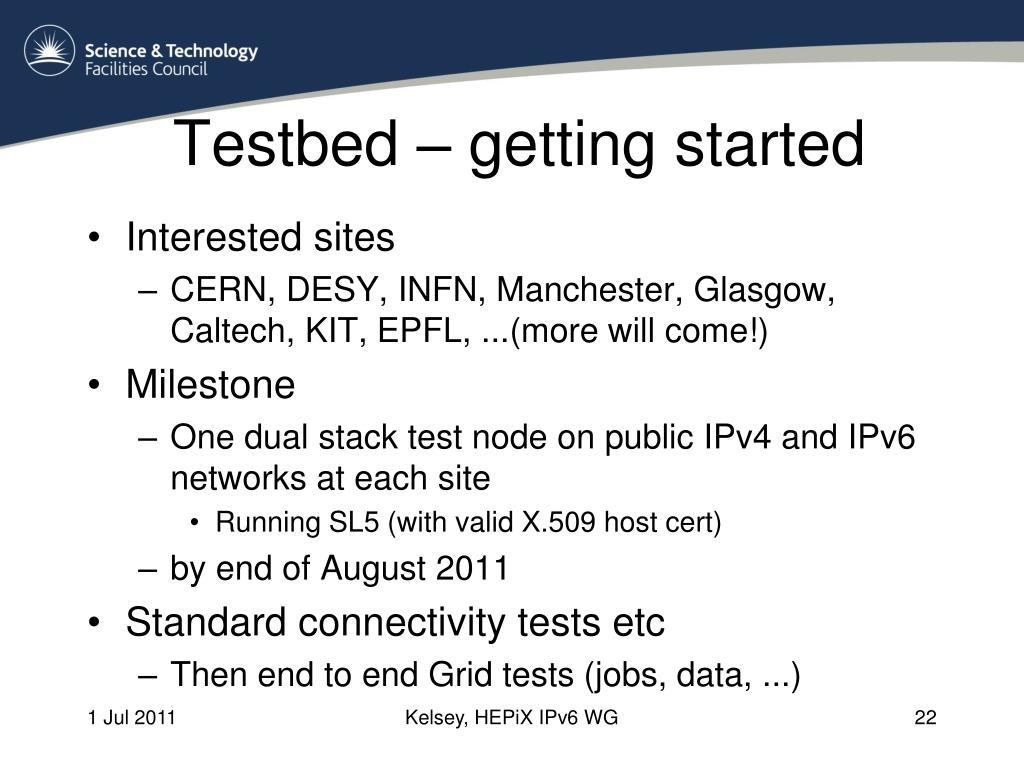 Science & Technology
Facilities Council

Testbed – getting started

• Interested sites
– CERN, DESY, INFN, Manchester, Glasgow, Caltech, KIT, EPFL, ...(more will come!)
• Milestone
– One dual stack test node on public IPv4 and IPv6 networks at each site
• Running SL5 (with valid X.509 host cert)
– by end of August 2011
• Standard connectivity tests etc
– Then end to end Grid tests (jobs, data, ...)

1 Jul 2011
Kelsey, HEPiX IPv6 WG
22